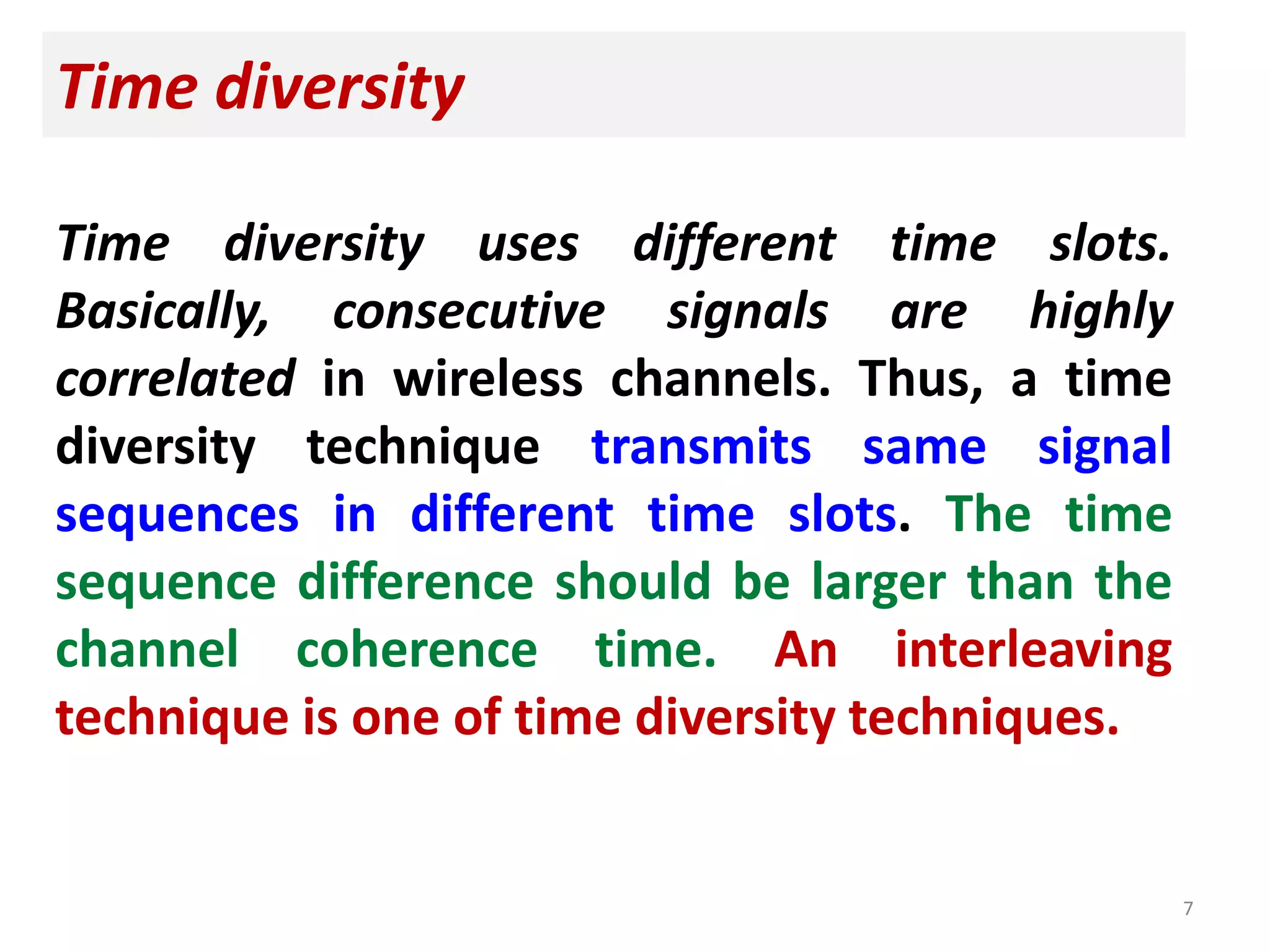 Time diversity

Time diversity uses different time slots. Basically, consecutive signals are highly correlated in wireless channels. Thus, a time diversity technique transmits same signal sequences in different time slots. The time sequence difference should be larger than the channel coherence time. An interleaving technique is one of time diversity techniques.

7